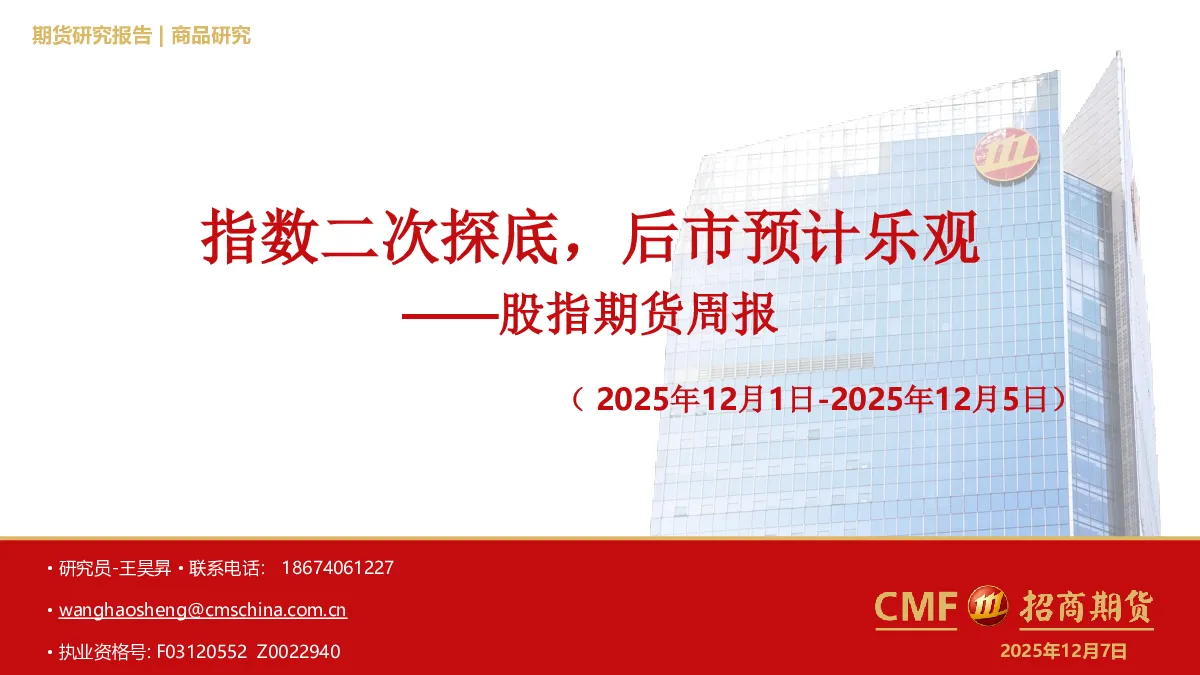 期货研究报告 | 商品研究

指数二次探底，后市预计乐观

——股指期货周报

（2025年12月1日-2025年12月5日）

• 研究员-王昊昇 • 联系电话： 18674061227

• wanghaosheng@cmschina.com.cn

• 执业资格号: F03120552 Z0022940

CMF 招商期货

2025年12月7日